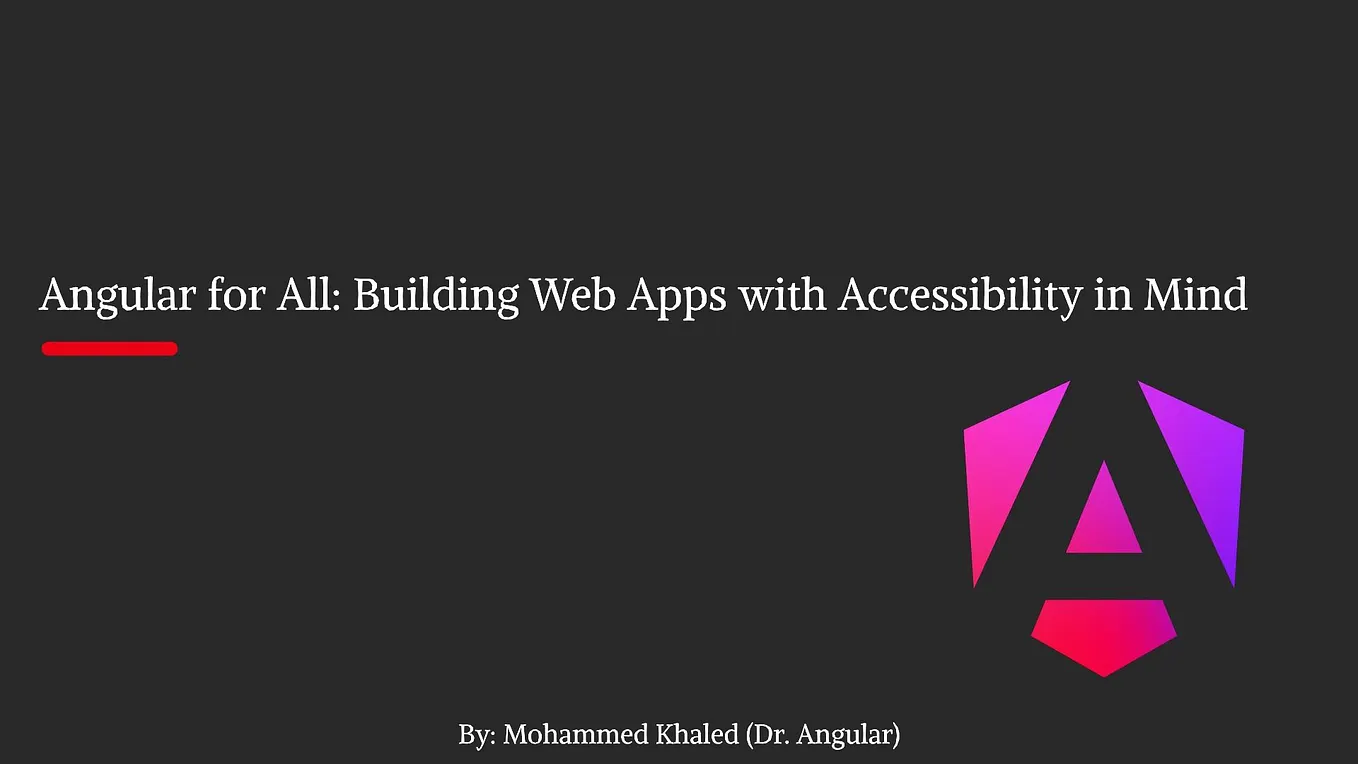 Angular for All: Building Web Apps with Accessibility in Mind

By: Mohammed Khaled (Dr. Angular)